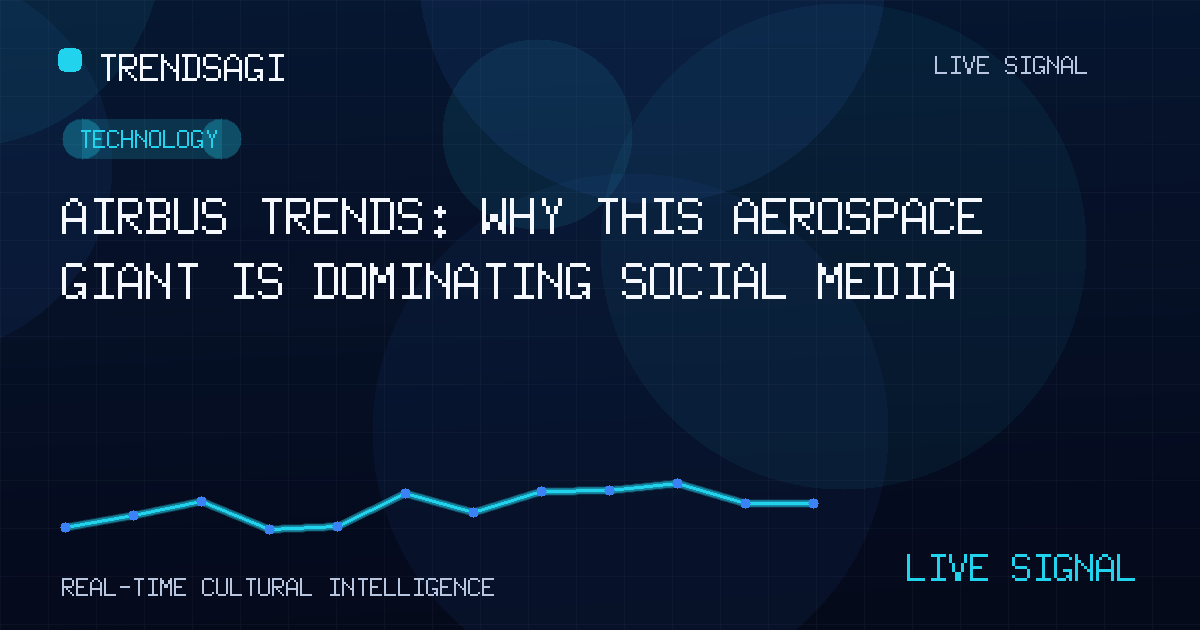 TRENDSAGI

LIVE SIGNAL

TECHNOLOGY

AIRBUS TRENDS: WHY THIS AEROSPACE GIANT IS DOMINATING SOCIAL MEDIA

REAL-TIME CULTURAL INTELLIGENCE

LIVE SIGNAL